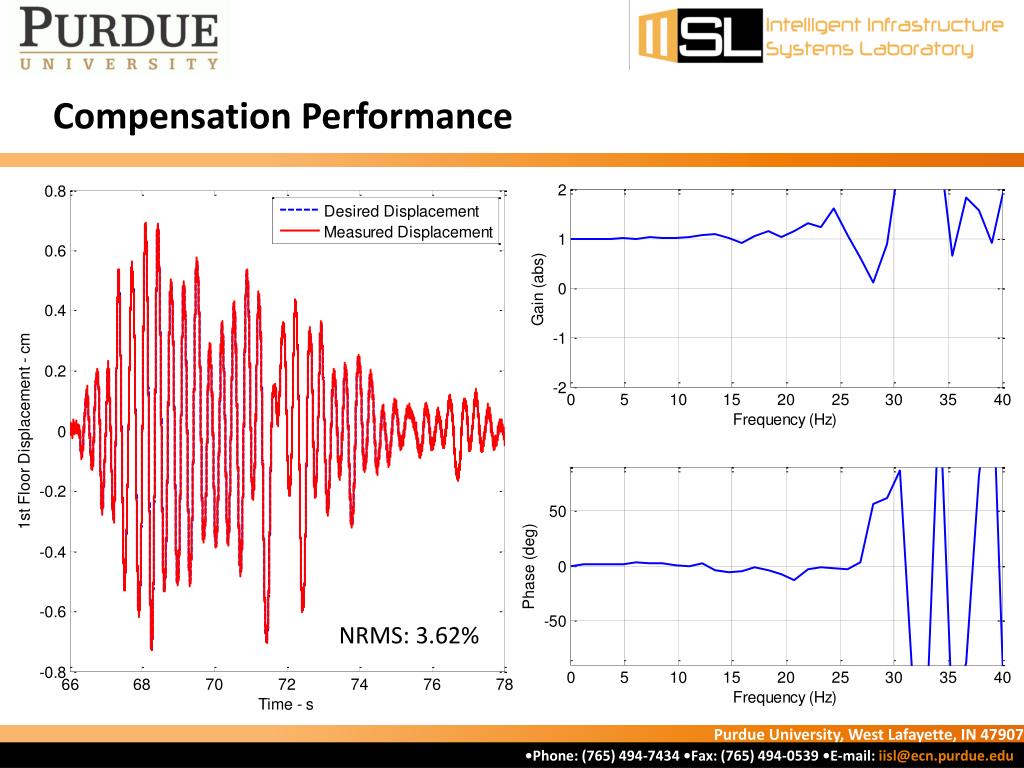 PURDUE
UNIVERSITY

IISL Intelligent Infrastructure Systems Laboratory

Compensation Performance

Desired Displacement
Measured Displacement

1st Floor Displacement - cm
0.8
0.6
0.4
0.2
0
-0.2
-0.4
-0.6
-0.8
66 68 70 72 74 76 78
Time - s

NRMS: 3.62%

Gain (abs)
2
1
0
-1
-2
0 5 10 15 20 25 30 35 40
Frequency (Hz)

Phase (deg)
50
0
-50
0 5 10 15 20 25 30 35 40
Frequency (Hz)

Purdue University, West Lafayette, IN 47907
•Phone: (765) 494-7434 •Fax: (765) 494-0539 •E-mail: iisl@ecn.purdue.edu